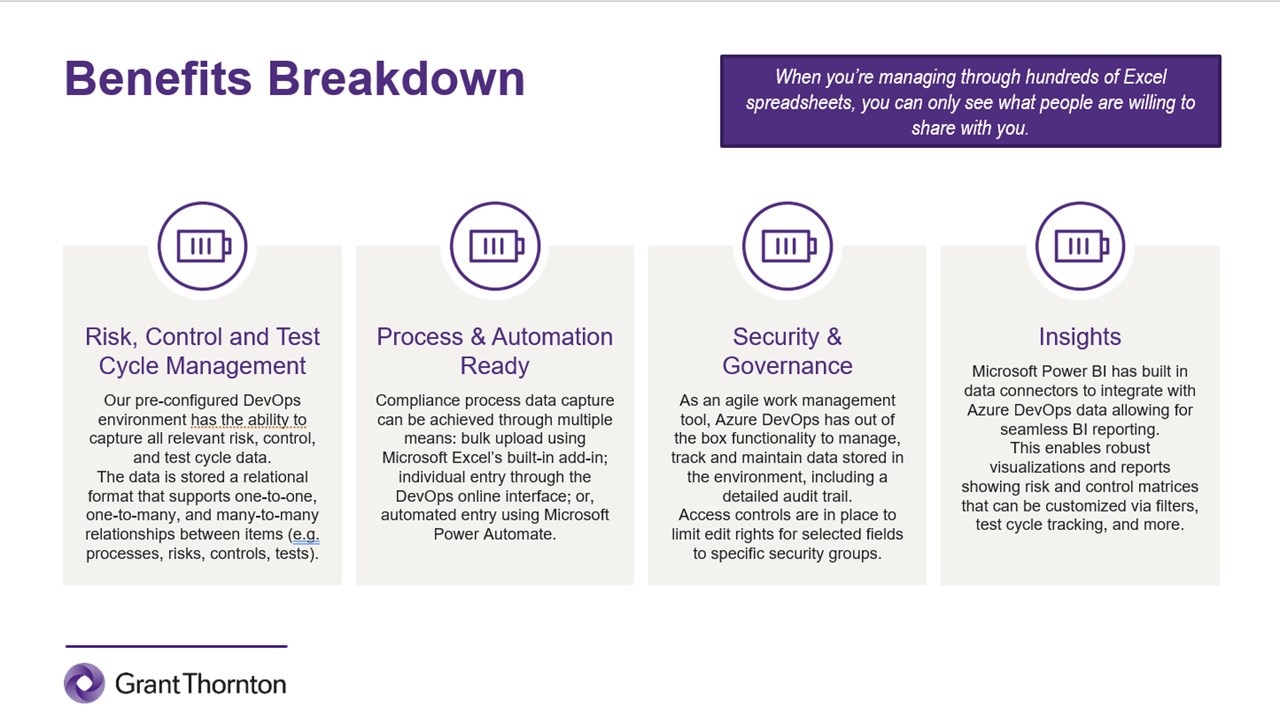 Benefits Breakdown

When you're managing through hundreds of Excel spreadsheets, you can only see what people are willing to share with you.

Risk, Control and Test Cycle Management

Our pre-configured DevOps environment has the ability to capture all relevant risk, control, and test cycle data.
The data is stored a relational format that supports one-to-one, one-to-many, and many-to-many relationships between items (e.g. processes, risks, controls, tests).

Process & Automation Ready

Compliance process data capture can be achieved through multiple means: bulk upload using Microsoft Excel's built-in add-in; individual entry through the DevOps online interface; or, automated entry using Microsoft Power Automate.

Security & Governance

As an agile work management tool, Azure DevOps has out of the box functionality to manage, track and maintain data stored in the environment, including a detailed audit trail.
Access controls are in place to limit edit rights for selected fields to specific security groups.

Insights

Microsoft Power BI has built in data connectors to integrate with Azure DevOps data allowing for seamless BI reporting.
This enables robust visualizations and reports showing risk and control matrices that can be customized via filters, test cycle tracking, and more.

GrantThornton